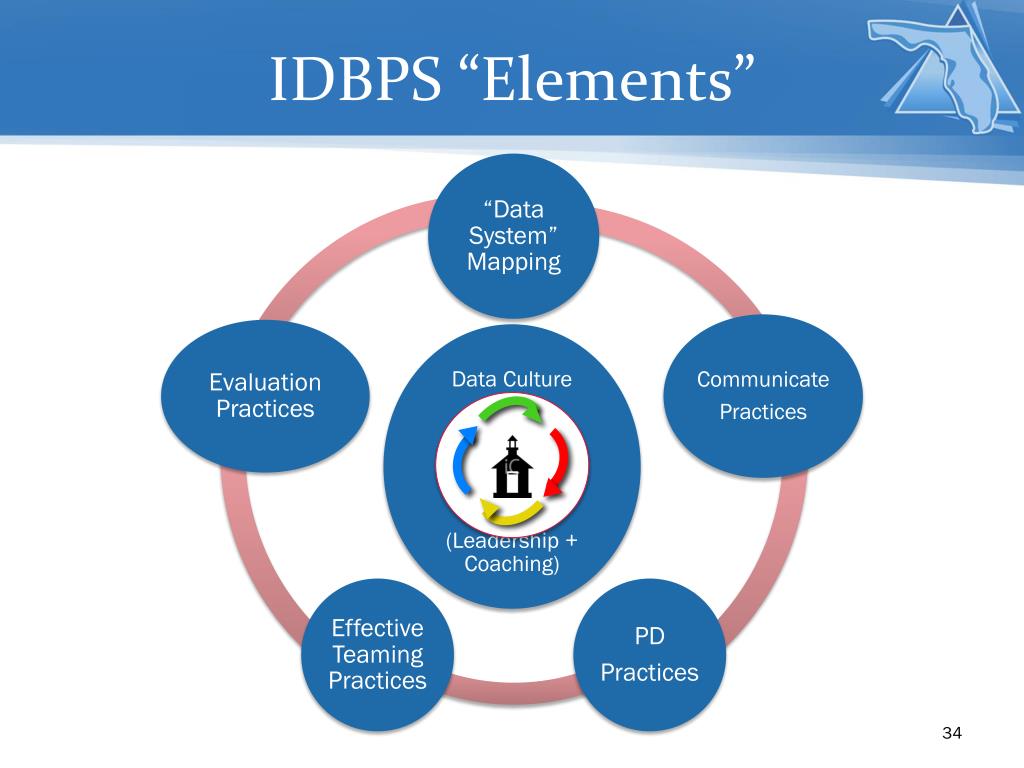 IDBPS “Elements”

“Data System” Mapping

Evaluation Practices

Data Culture

(Leadership + Coaching)

Communicate Practices

Effective Teaming Practices

PD Practices

34